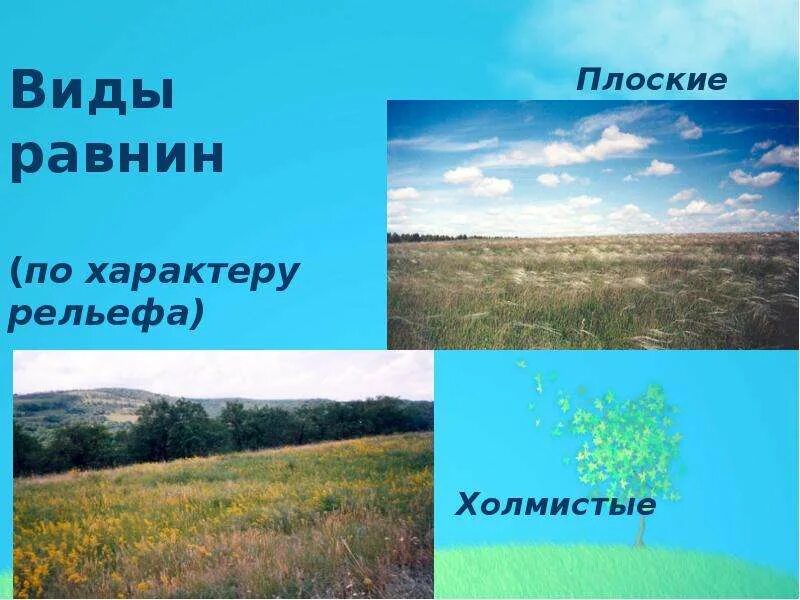 Виды равнин

(по характеру рельефа)

Плоские

Холмистые